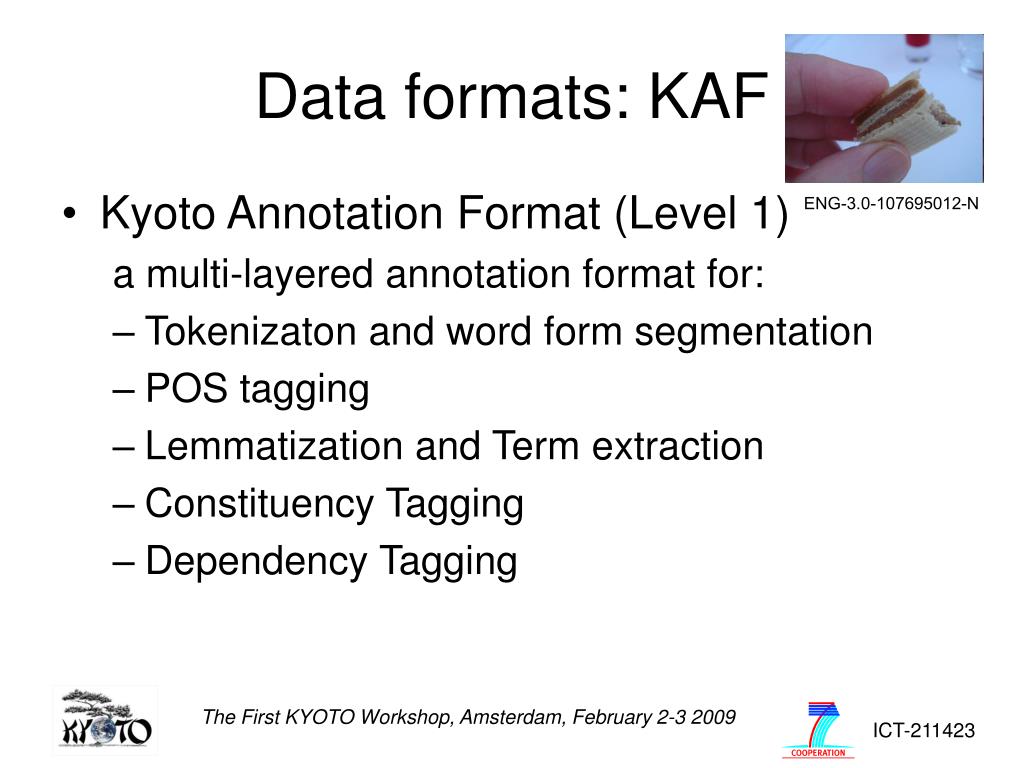 Data formats: KAF

ENG-3.0-107695012-N

• Kyoto Annotation Format (Level 1)

a multi-layered annotation format for:

– Tokenizaton and word form segmentation

– POS tagging

– Lemmatization and Term extraction

– Constituency Tagging

– Dependency Tagging

KYOTO

The First KYOTO Workshop, Amsterdam, February 2-3 2009

COOPERATION

ICT-211423